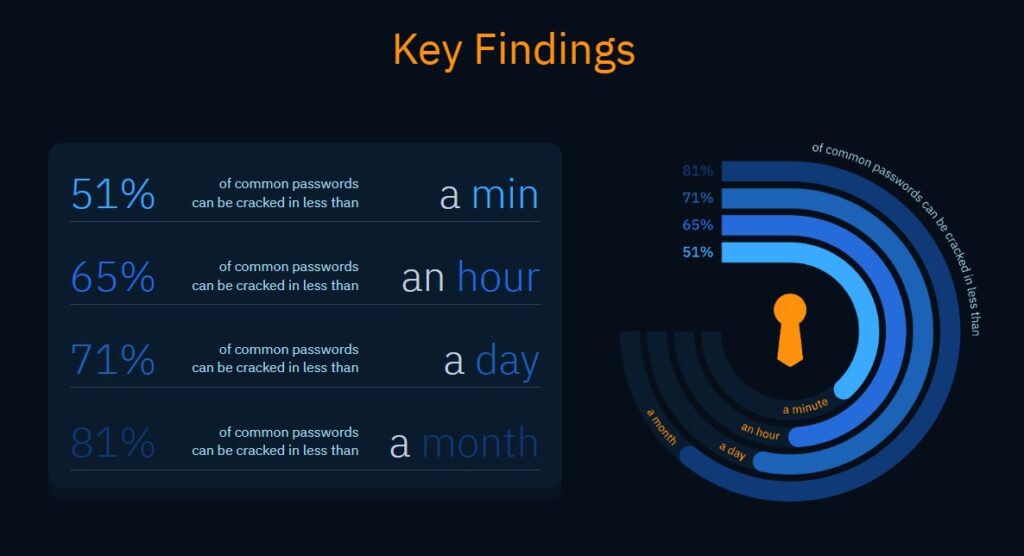 Key Findings

51% of common passwords can be cracked in less than a min

65% of common passwords can be cracked in less than an hour

71% of common passwords can be cracked in less than a day

81% of common passwords can be cracked in less than a month

81%
71%
65%
51%
of common passwords can be cracked in less than
a minute
an hour
a day
a month